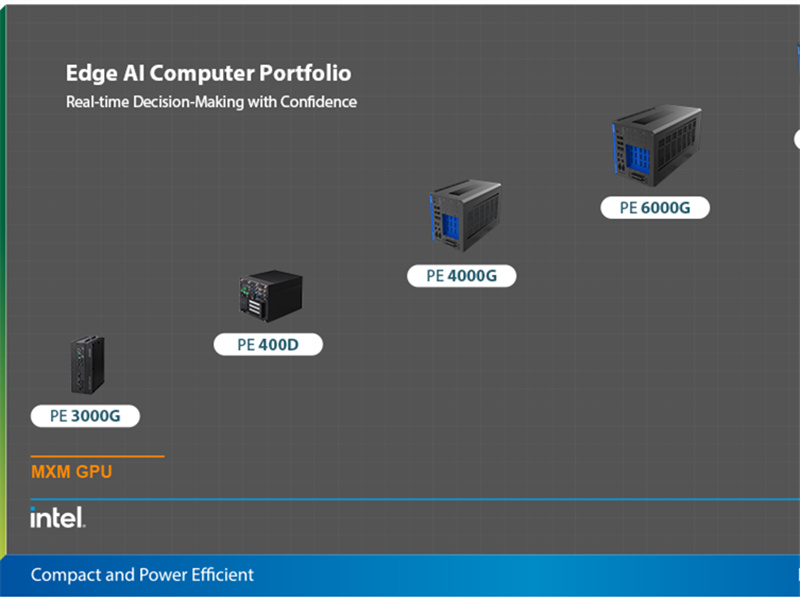 Edge AI Computer Portfolio
Real-time Decision-Making with Confidence

PE 6000G

PE 4000G

PE 400D

PE 3000G

MXM GPU

intel.

Compact and Power Efficient